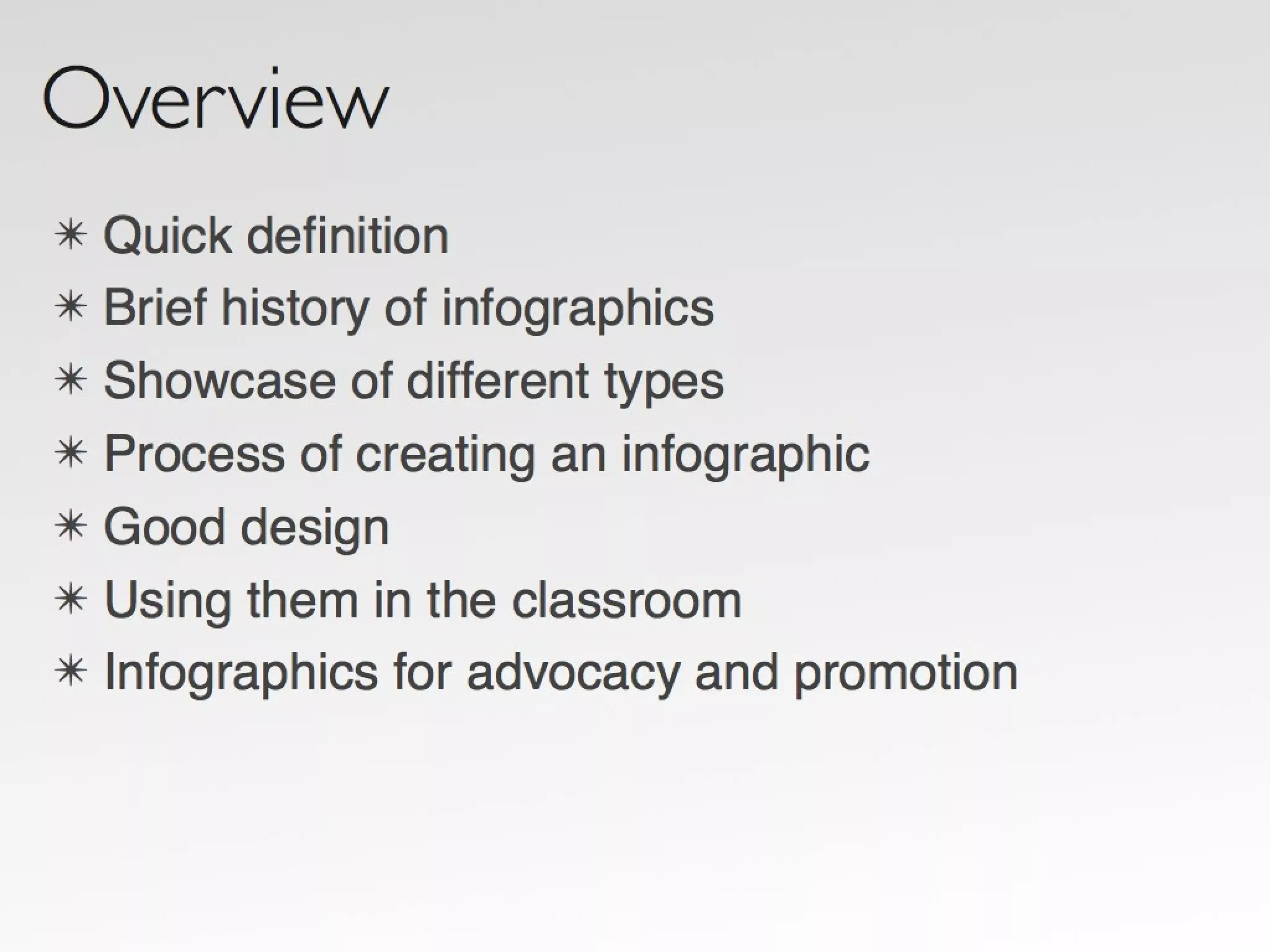 Overview

✳ Quick definition
✳ Brief history of infographics
✳ Showcase of different types
✳ Process of creating an infographic
✳ Good design
✳ Using them in the classroom
✳ Infographics for advocacy and promotion